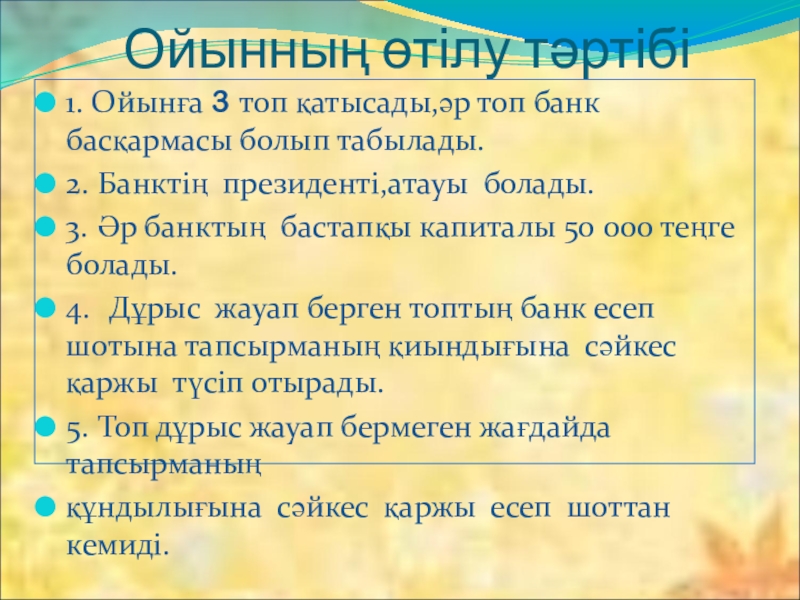 Ойынның өтілу тәртібі

1. Ойынға 3 топ қатысады,әр топ банк басқармасы болып табылады.

2. Банктің президенті,атауы болады.

3. Әр банктың бастапқы капиталы 50 000 теңге болады.

4. Дұрыс жауап берген топтың банк есеп шотына тапсырманың қиындығына сәйкес қаржы түсіп отырады.

5. Топ дұрыс жауап бермеген жағдайда тапсырманың

құндылығына сәйкес қаржы есеп шоттан кемиді.